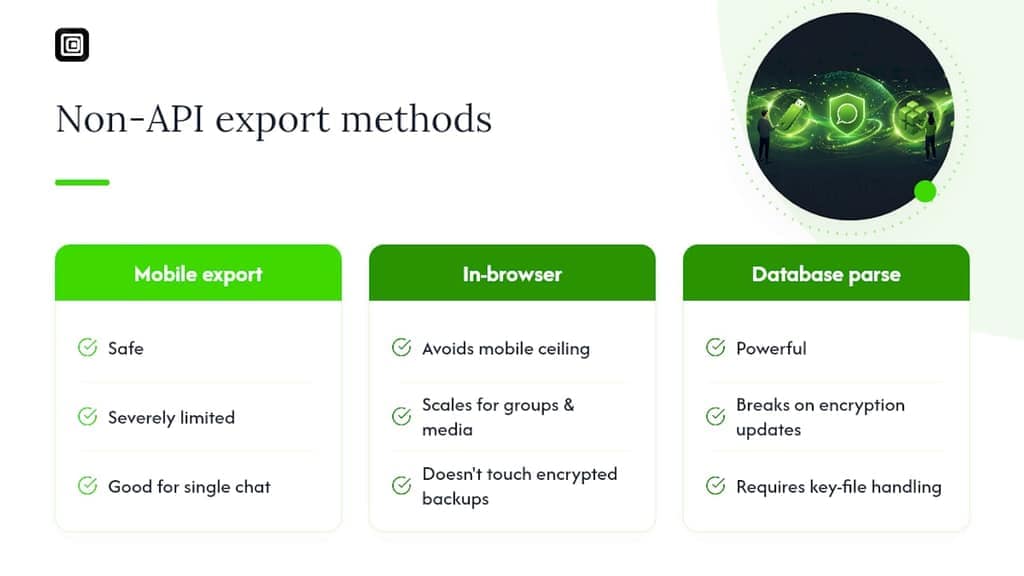 Non-API export methods

Mobile export

Safe

Severely limited

Good for single chat

In-browser

Avoids mobile ceiling

Scales for groups & media

Doesn't touch encrypted backups

Database parse

Powerful

Breaks on encryption updates

Requires key-file handling